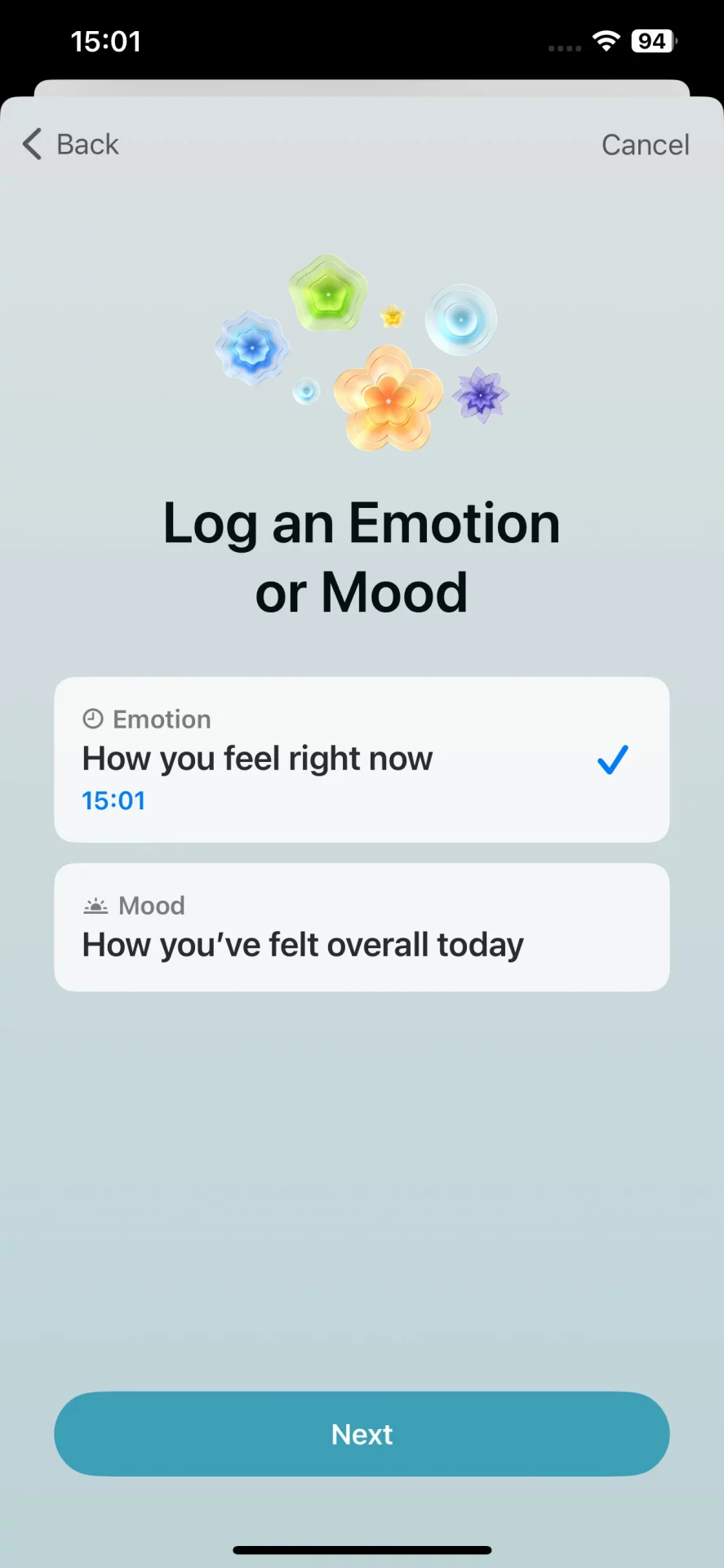 15:01

94

Back

Cancel

Log an Emotion or Mood

Emotion
How you feel right now
15:01

Mood
How you’ve felt overall today

Next